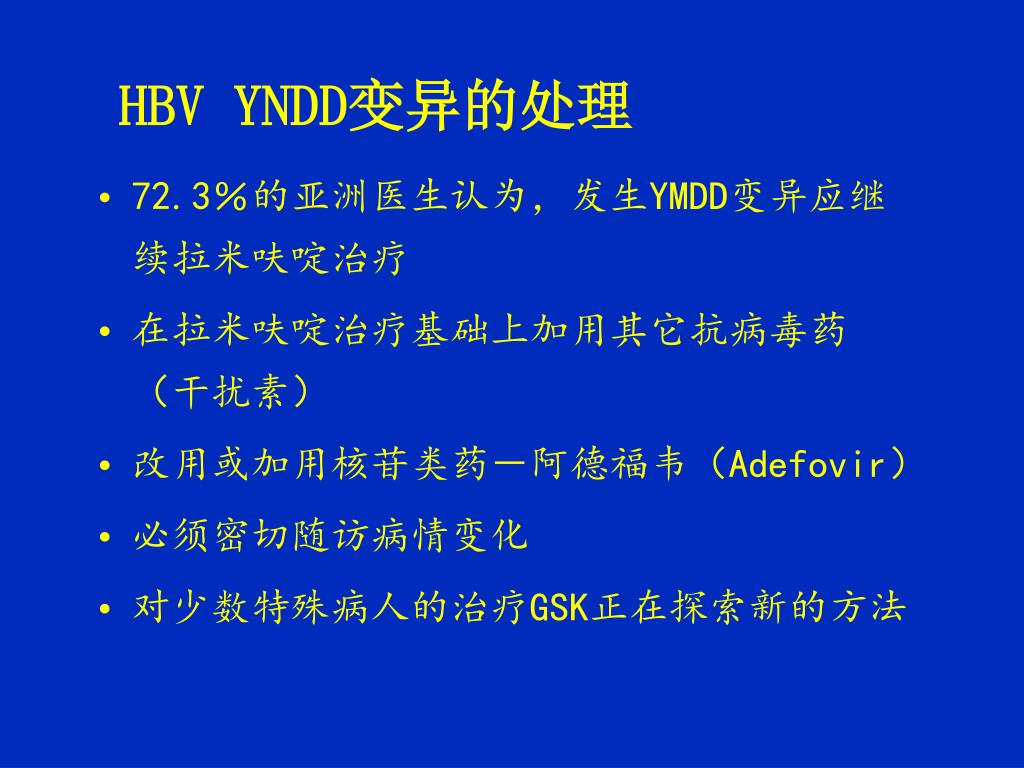 HBV YNDD变异的处理

• 72.3%的亚洲医生认为，发生YMDD变异应继续拉米呋啶治疗
• 在拉米呋啶治疗基础上加用其它抗病毒药（干扰素）
• 改用或加用核苷类药—阿德福韦（Adefovir）
• 必须密切随访病情变化
• 对少数特殊病人的治疗GSK正在探索新的方法